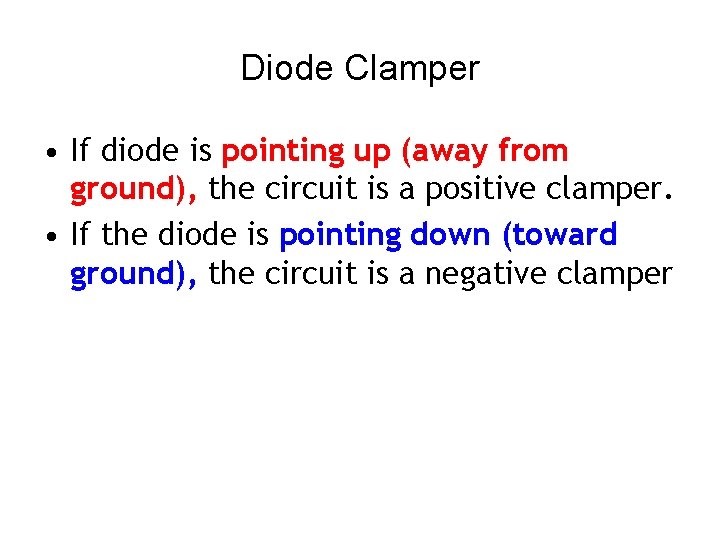 Diode Clamper

• If diode is pointing up (away from ground), the circuit is a positive clamper.
• If the diode is pointing down (toward ground), the circuit is a negative clamper